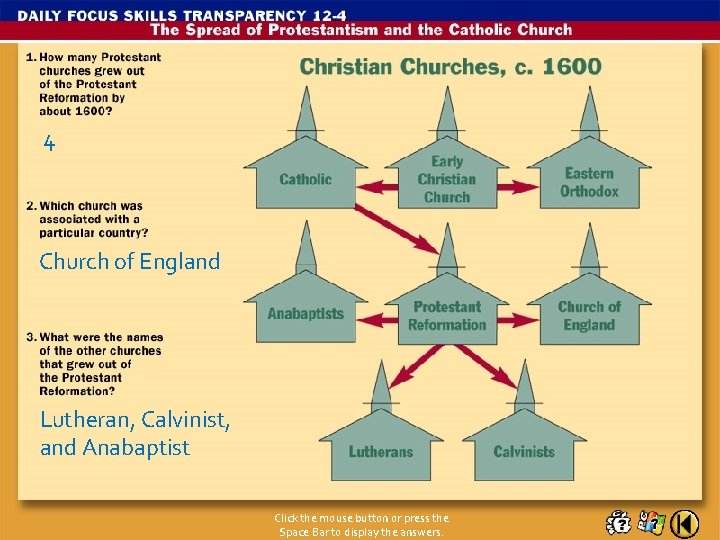 DAILY FOCUS SKILLS TRANSPARENCY 12-4
The Spread of Protestantism and the Catholic Church

1. How many Protestant churches grew out of the Protestant Reformation by about 1600?

4

2. Which church was associated with a particular country?

Church of England

3. What were the names of the other churches that grew out of the Protestant Reformation?

Lutheran, Calvinist, and Anabaptist

Christian Churches, c. 1600

Catholic
Early Christian Church
Eastern Orthodox
Anabaptists
Protestant Reformation
Church of England
Lutherans
Calvinists

Click the mouse button or press the Space Bar to display the answers.